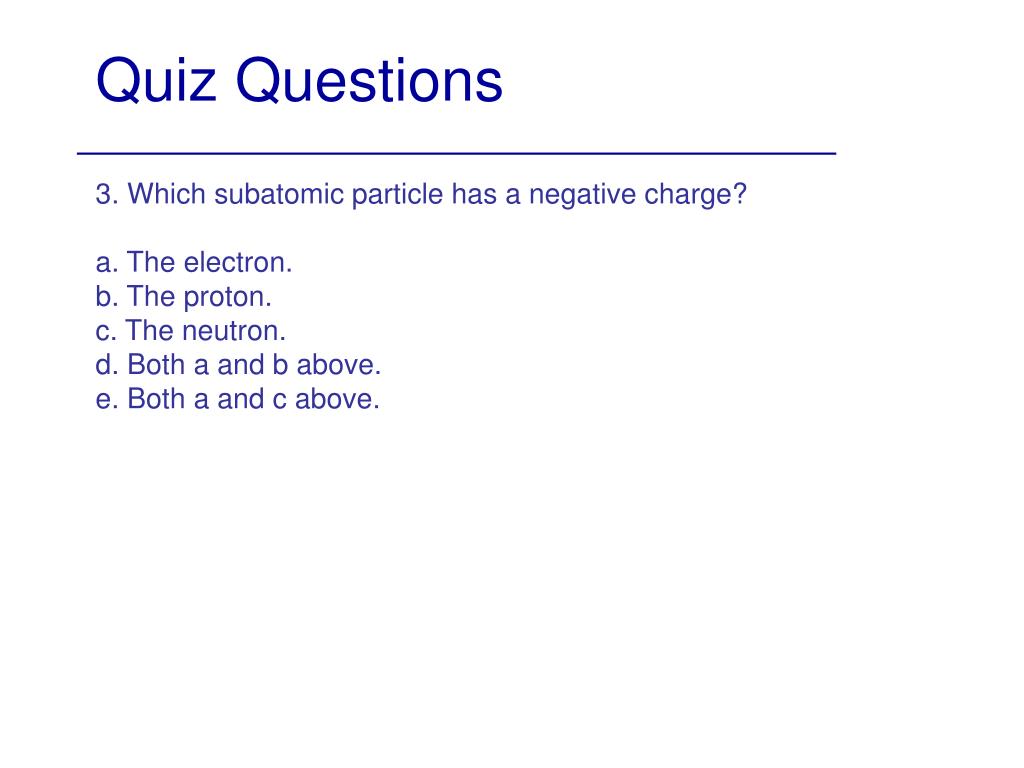 Quiz Questions

3. Which subatomic particle has a negative charge?

a. The electron.
b. The proton.
c. The neutron.
d. Both a and b above.
e. Both a and c above.